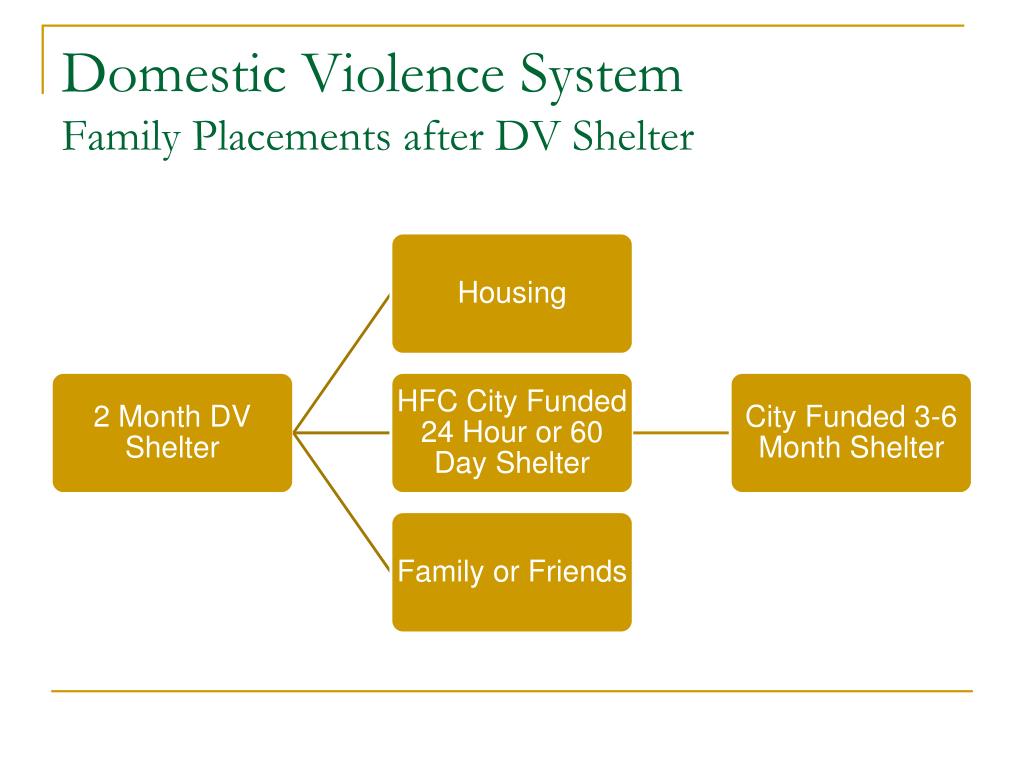 Domestic Violence System
Family Placements after DV Shelter

2 Month DV Shelter

Housing

HFC City Funded 24 Hour or 60 Day Shelter

Family or Friends

City Funded 3-6 Month Shelter